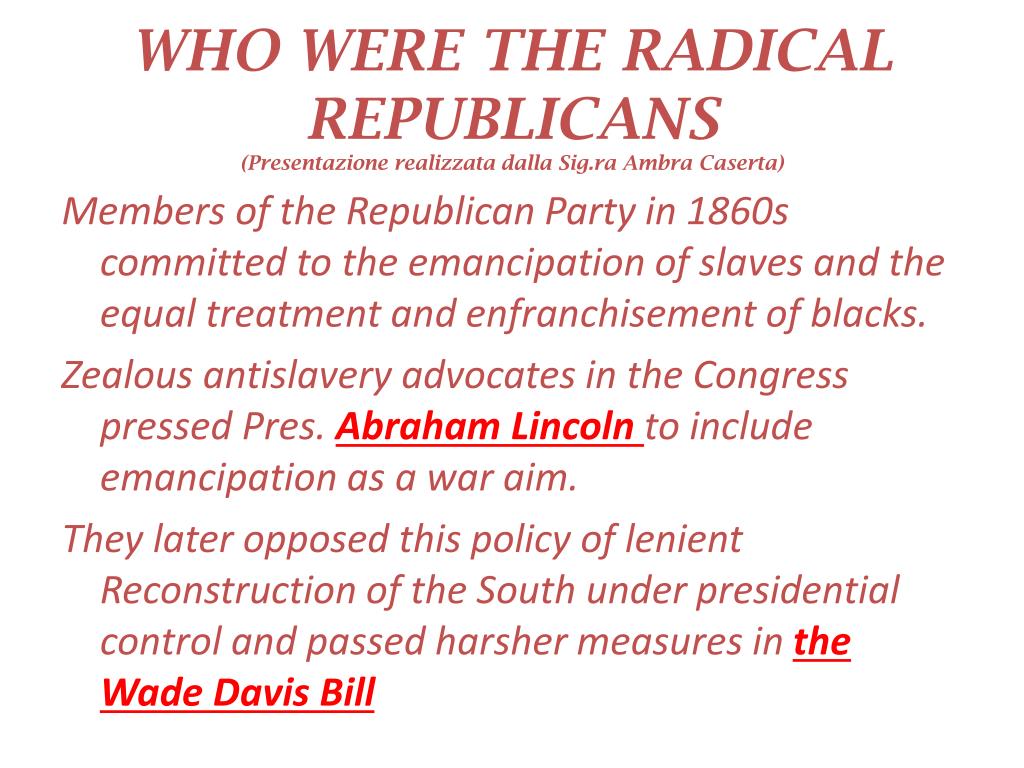 WHO WERE THE RADICAL REPUBLICANS
(Presentazione realizzata dalla Sig.ra Ambra Caserta)

Members of the Republican Party in 1860s committed to the emancipation of slaves and the equal treatment and enfranchisement of blacks.

Zealous antislavery advocates in the Congress pressed Pres. Abraham Lincoln to include emancipation as a war aim.

They later opposed this policy of lenient Reconstruction of the South under presidential control and passed harsher measures in the Wade Davis Bill